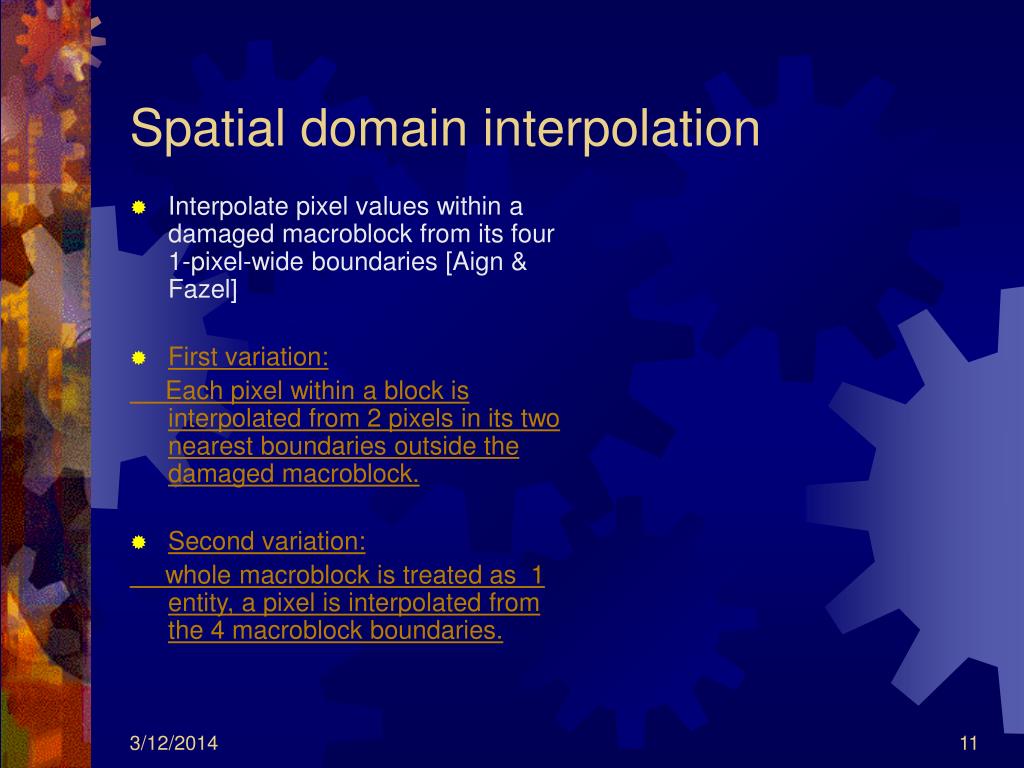 Spatial domain interpolation

Interpolate pixel values within a damaged macroblock from its four 1-pixel-wide boundaries [Aign & Fazel]

First variation:

Each pixel within a block is interpolated from 2 pixels in its two nearest boundaries outside the damaged macroblock.

Second variation:

whole macroblock is treated as 1 entity, a pixel is interpolated from the 4 macroblock boundaries.

3/12/2014

11